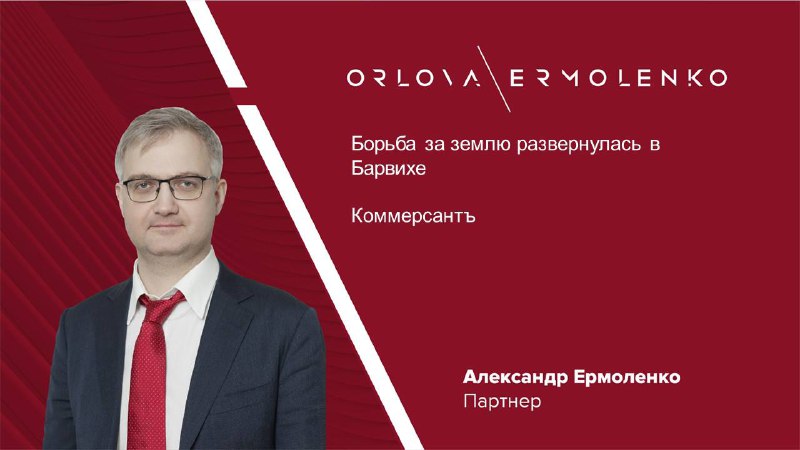 ORLOVA\ERMOLENKO

Борьба за землю развернулась в Барвихе

Коммерсантъ

Александр Ермоленко
Партнер